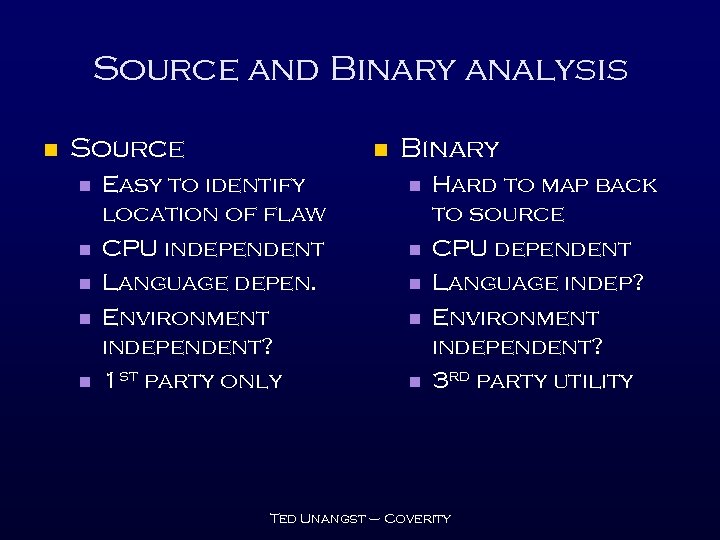 Source and Binary analysis

Source
Easy to identify location of flaw
CPU independent
Language depen.
Environment independent?
1st party only

Binary
Hard to map back to source
CPU dependent
Language indep?
Environment independent?
3rd party utility

Ted Unangst – Coverity